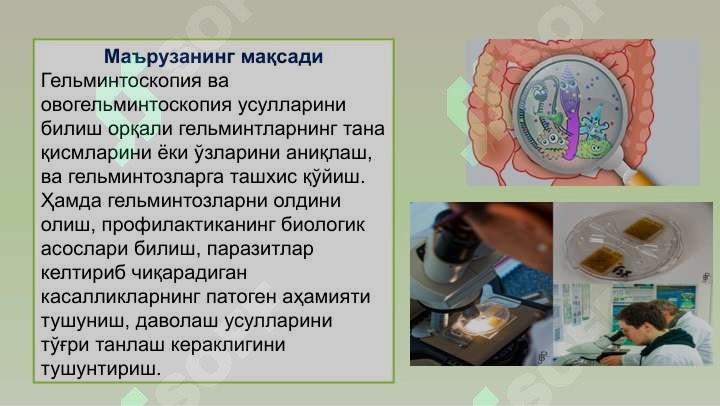 Маърузанинг мақсади

Гельминтоскопия ва овогельминтоскопия усулларини билиш орқали гельминтларнинг тана қисмларини ёки ўзларини аниқлаш, ва гельминтозларга ташхис қўйиш. Ҳамда гельминтозларни олдини олиш, профилактиканинг биологик асослари билиш, паразитлар келтириб чиқарадиган касалликларнинг патоген аҳамияти тушуниш, даволаш усулларини тўғри танлаш кераклигини тушунтириш.